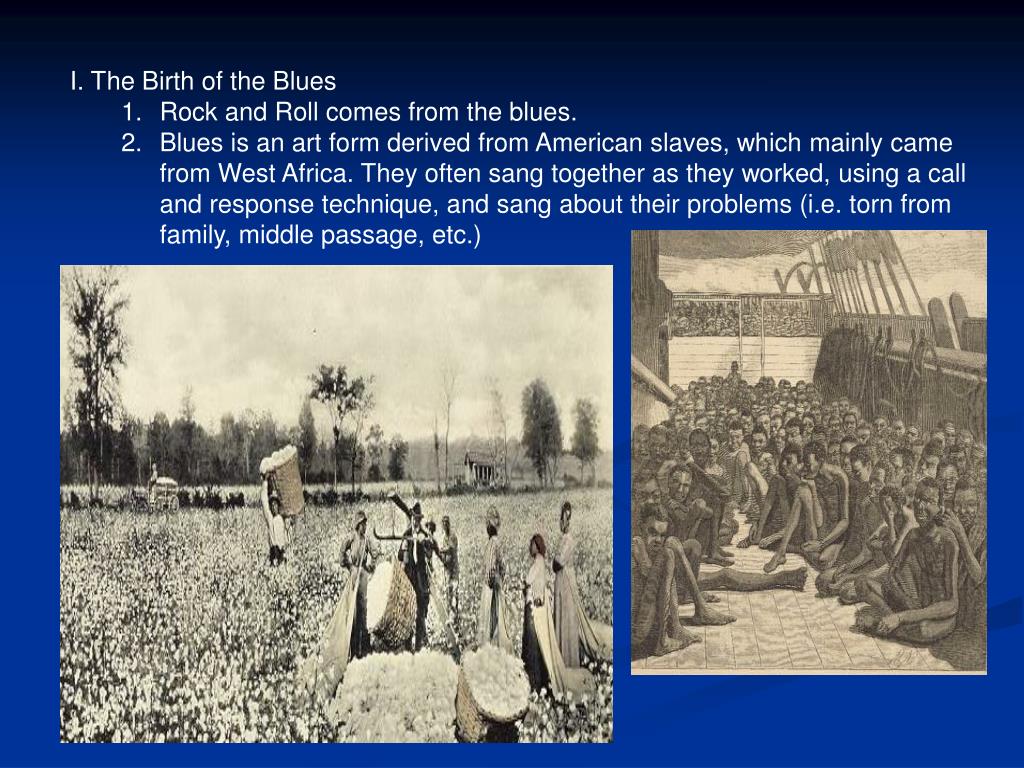 I. The Birth of the Blues

1. Rock and Roll comes from the blues.
2. Blues is an art form derived from American slaves, which mainly came from West Africa. They often sang together as they worked, using a call and response technique, and sang about their problems (i.e. torn from family, middle passage, etc.)